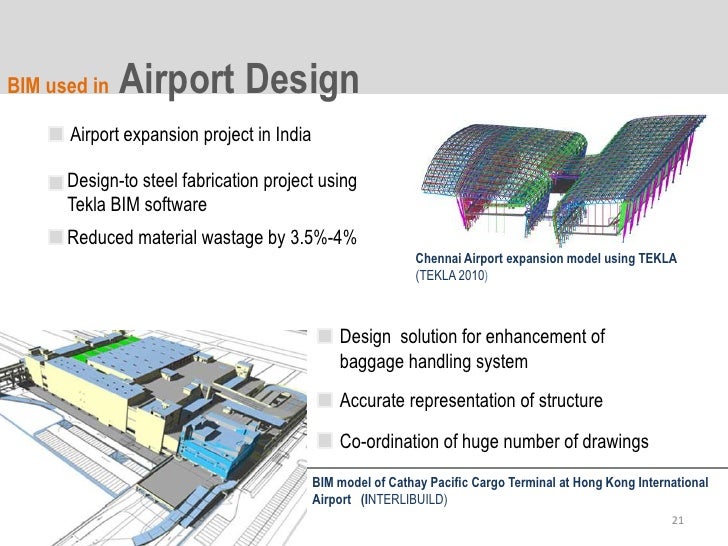 BIM used in Airport Design

Airport expansion project in India

Design-to steel fabrication project using Tekla BIM software

Reduced material wastage by 3.5%-4%

Chennai Airport expansion model using TEKLA (TEKLA 2010)

Design solution for enhancement of baggage handling system

Accurate representation of structure

Co-ordination of huge number of drawings

BIM model of Cathay Pacific Cargo Terminal at Hong Kong International Airport (INTERLIBUILD)

21